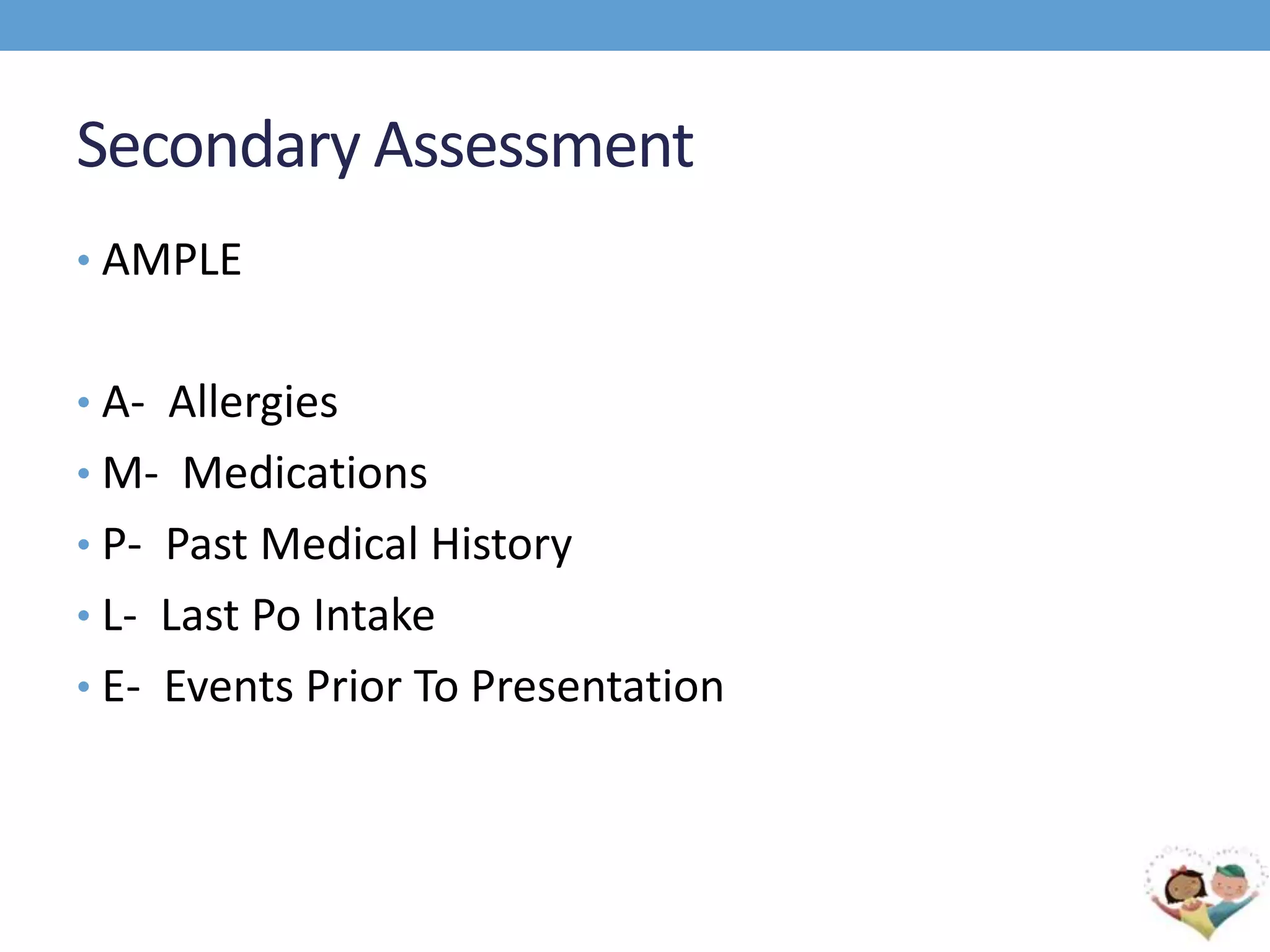 Secondary Assessment

• AMPLE

• A- Allergies
• M- Medications
• P- Past Medical History
• L- Last Po Intake
• E- Events Prior To Presentation